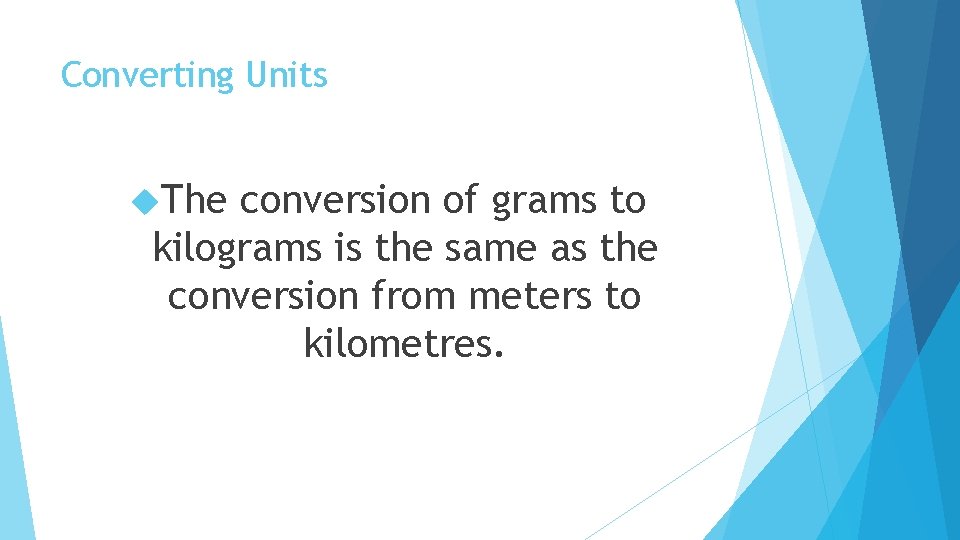 Converting Units

The conversion of grams to kilograms is the same as the conversion from meters to kilometres.